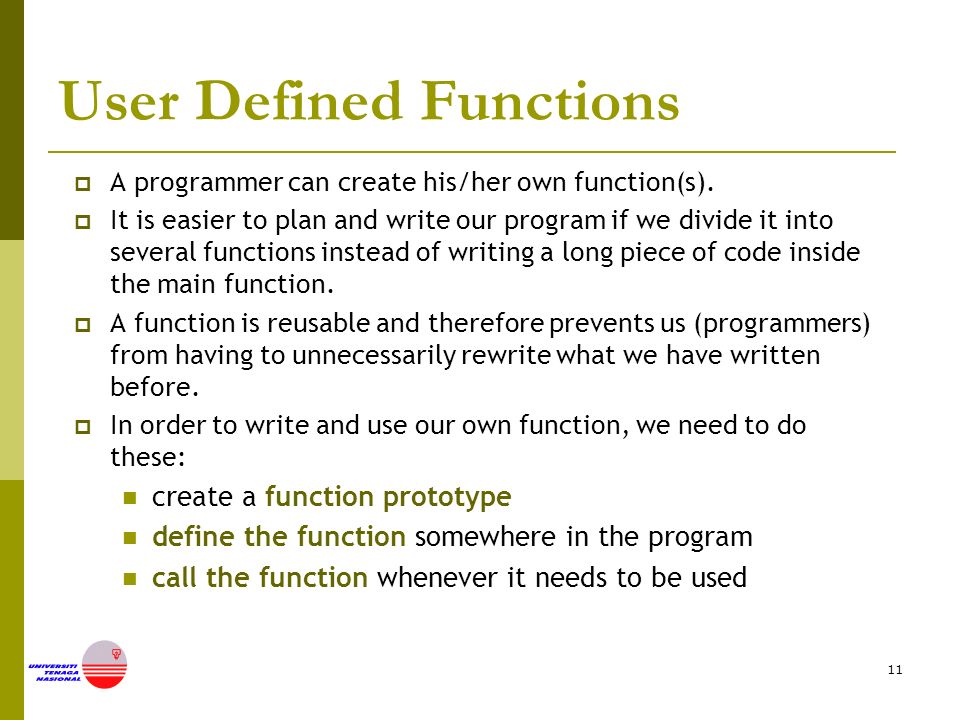 User Defined Functions

A programmer can create his/her own function(s).

It is easier to plan and write our program if we divide it into several functions instead of writing a long piece of code inside the main function.

A function is reusable and therefore prevents us (programmers) from having to unnecessarily rewrite what we have written before.

In order to write and use our own function, we need to do these:

create a function prototype

define the function somewhere in the program

call the function whenever it needs to be used

UNIVERSITI TENAGA NASIONAL

11